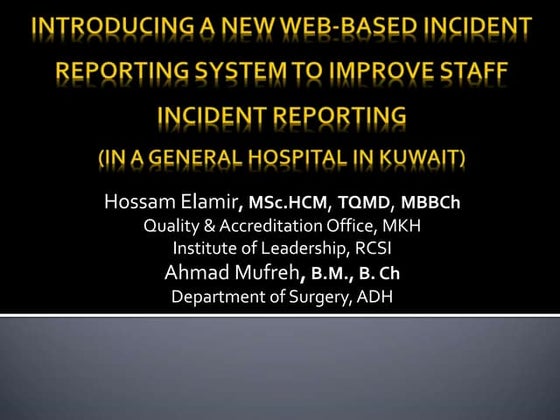 INTRODUCING A NEW WEB-BASED INCIDENT REPORTING SYSTEM TO IMPROVE STAFF INCIDENT REPORTING

(IN A GENERAL HOSPITAL IN KUWAIT)

Hossam Elamir, MSc.HCM, TQMD, MBBCh
Quality & Accreditation Office, MKH
Institute of Leadership, RCSI
Ahmad Mufreh, B.M., B. Ch
Department of Surgery, ADH